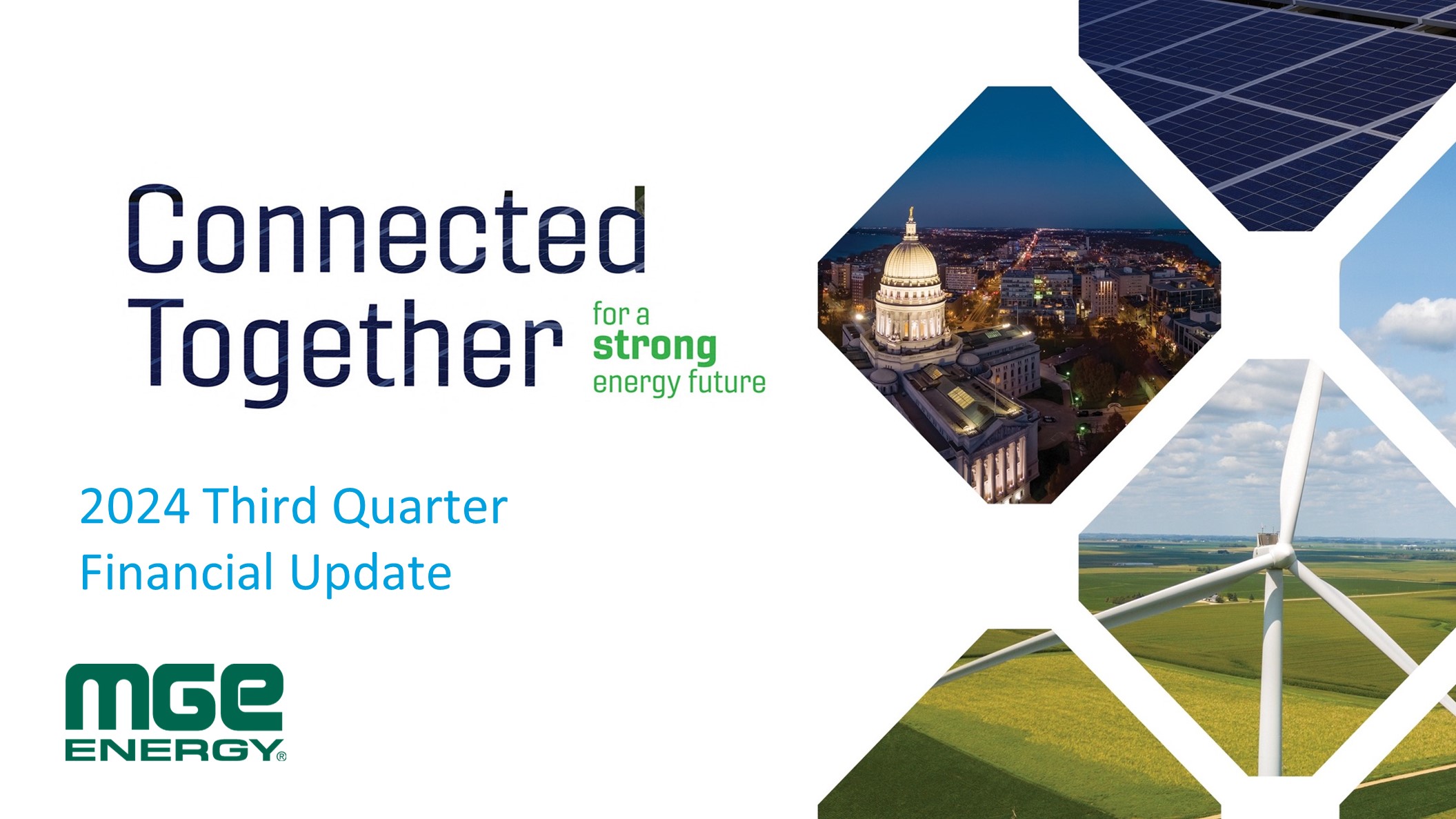 Connected Together for a strong energy future

2024 Third Quarter Financial Update

MGE ENERGY®